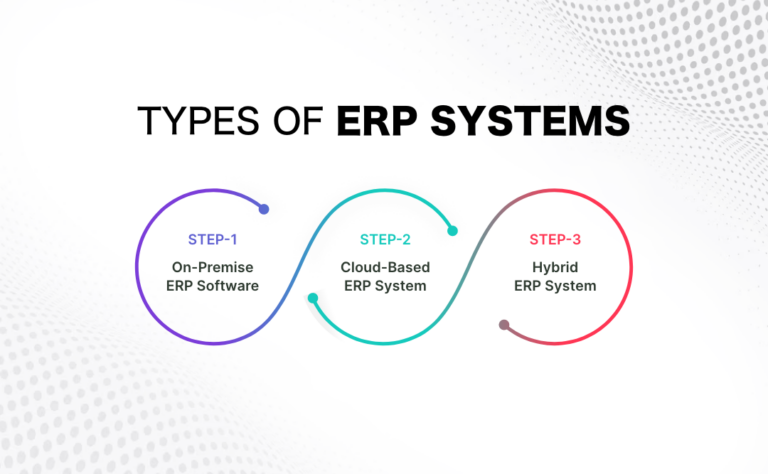 TYPES OF ERP SYSTEMS

STEP-1
On-Premise ERP Software

STEP-2
Cloud-Based ERP System

STEP-3
Hybrid ERP System